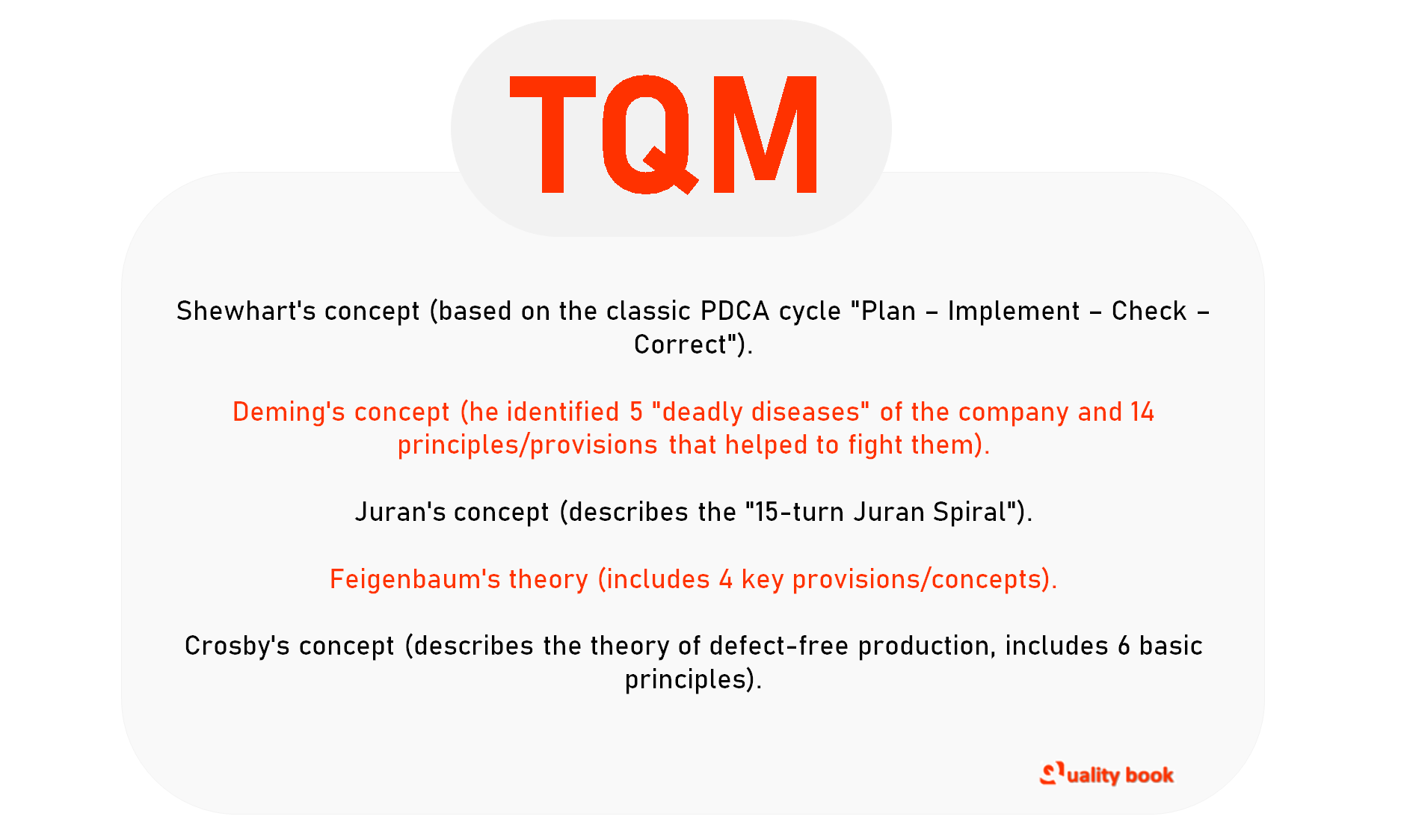 TQM

Shewhart's concept (based on the classic PDCA cycle "Plan – Implement – Check – Correct").

Deming's concept (he identified 5 "deadly diseases" of the company and 14 principles/provisions that helped to fight them).

Juran's concept (describes the "15-turn Juran Spiral").

Feigenbaum's theory (includes 4 key provisions/concepts).

Crosby's concept (describes the theory of defect-free production, includes 6 basic principles).

Quality book